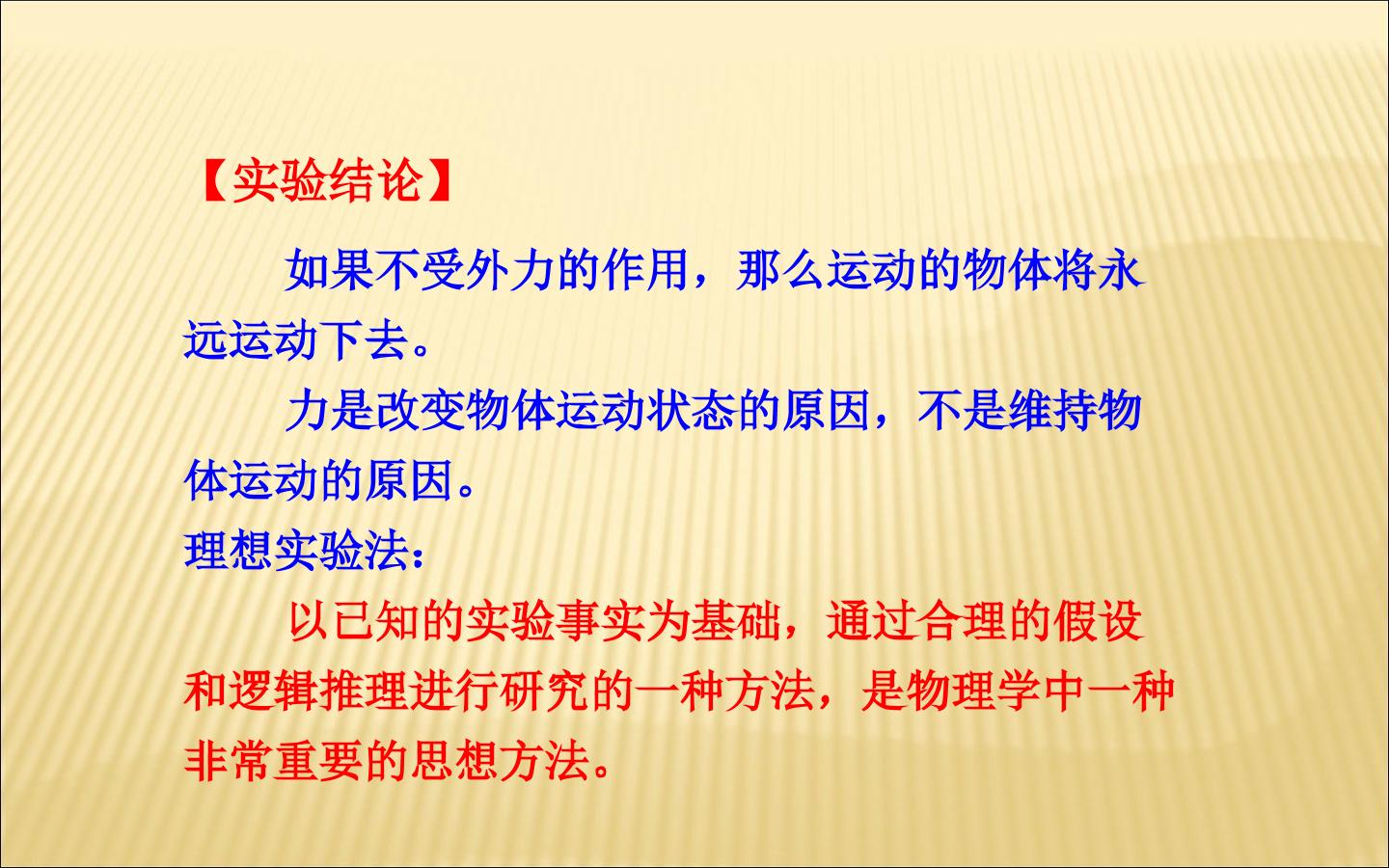 【实验结论】

如果不受外力的作用，那么运动的物体将永远运动下去。

力是改变物体运动状态的原因，不是维持物体运动的原因。

理想实验法：

以已知的实验事实为基础，通过合理的假设和逻辑推理进行研究的一种方法，是物理学中一种非常重要的思想方法。